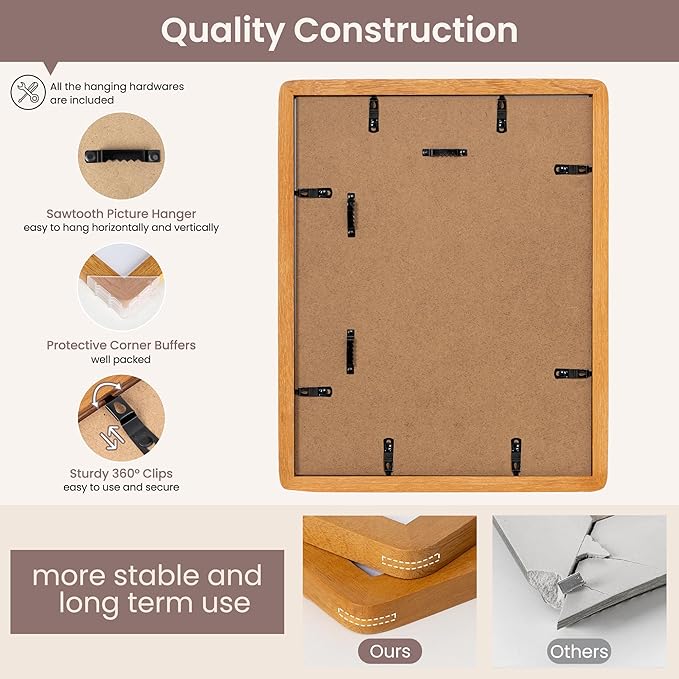 Quality Construction

All the hanging hardwares are included

Sawtooth Picture Hanger
easy to hang horizontally and vertically

Protective Corner Buffers
well packed

Sturdy 360° Clips
easy to use and secure

more stable and long term use

Ours

Others